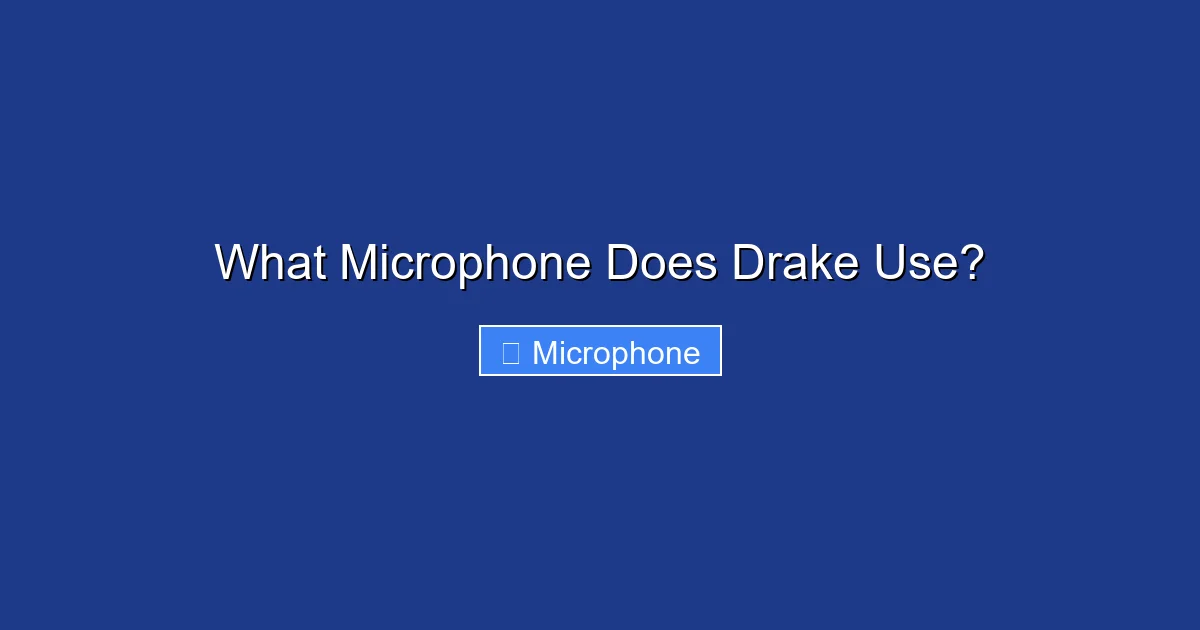 What Microphone Does Drake Use?

Microphone